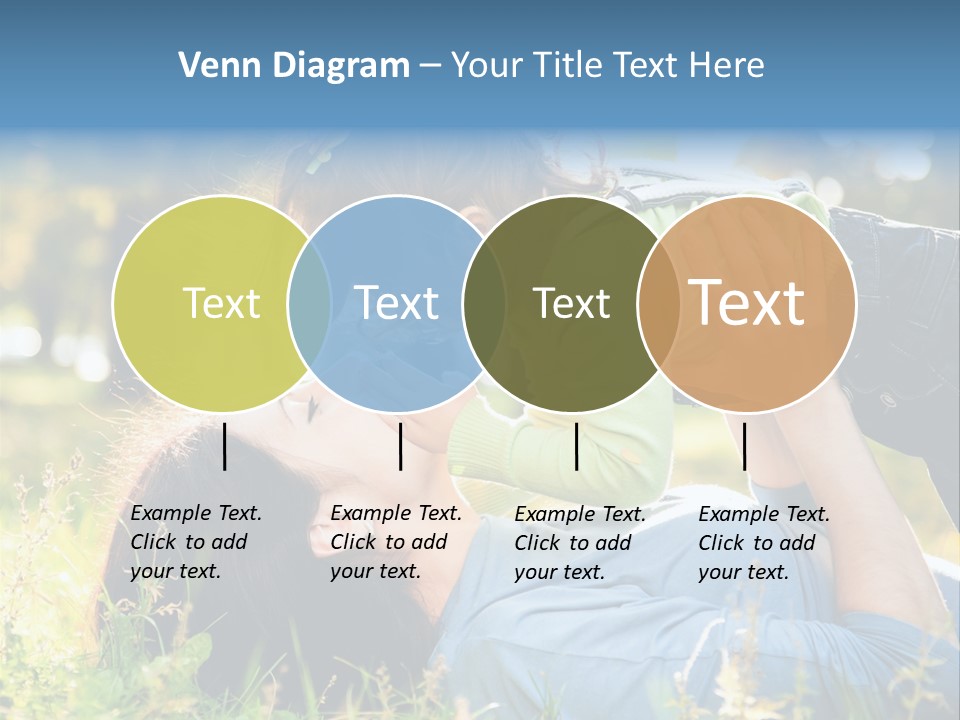 Venn Diagram – Your Title Text Here

Text

Text

Text

Text

Example Text. Click to add your text.

Example Text. Click to add your text.

Example Text. Click to add your text.

Example Text. Click to add your text.